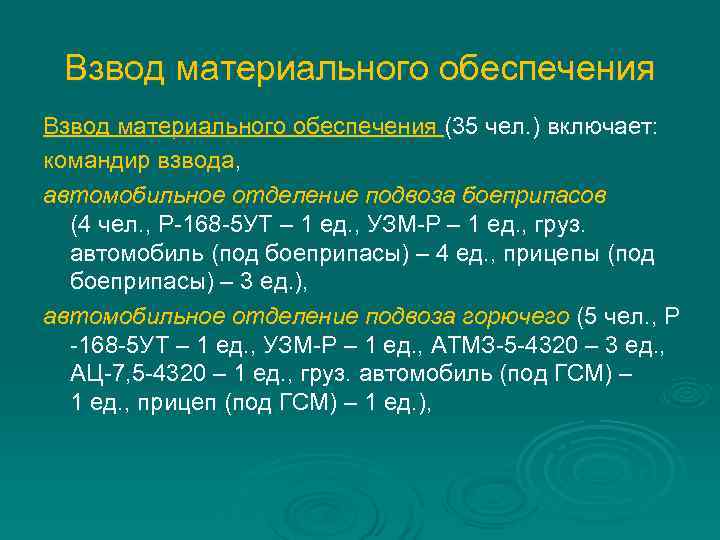 Взвод материального обеспечения

Взвод материального обеспечения (35 чел.) включает:

командир взвода,

автомобильное отделение подвоза боеприпасов (4 чел., Р-168-5УТ – 1 ед., УЗМ-Р – 1 ед., груз. автомобиль (под боеприпасы) – 4 ед., прицепы (под боеприпасы) – 3 ед.),

автомобильное отделение подвоза горючего (5 чел., Р -168-5УТ – 1 ед., УЗМ-Р – 1 ед., АТМЗ-5-4320 – 3 ед., АЦ-7,5-4320 – 1 ед., груз. автомобиль (под ГСМ) – 1 ед., прицеп (под ГСМ) – 1 ед.),